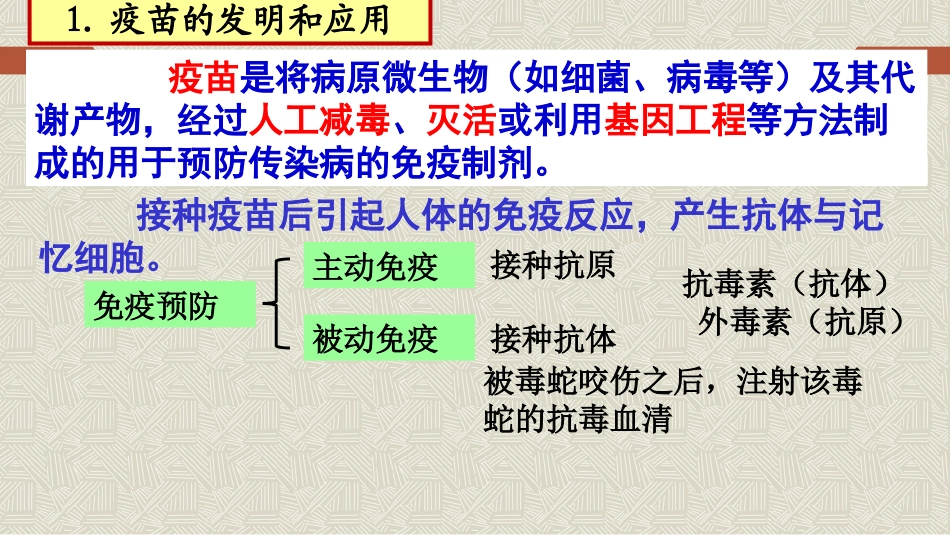 1. 疫苗的发明和应用

疫苗是将病原微生物（如细菌、病毒等）及其代谢产物，经过人工减毒、灭活或利用基因工程等方法制成的用于预防传染病的免疫制剂。

接种疫苗后引起人体的免疫反应，产生抗体与记忆细胞。

免疫预防

主动免疫　接种抗原

被动免疫　接种抗体

抗毒素（抗体）
外毒素（抗原）

被毒蛇咬伤之后，注射该毒蛇的抗毒血清